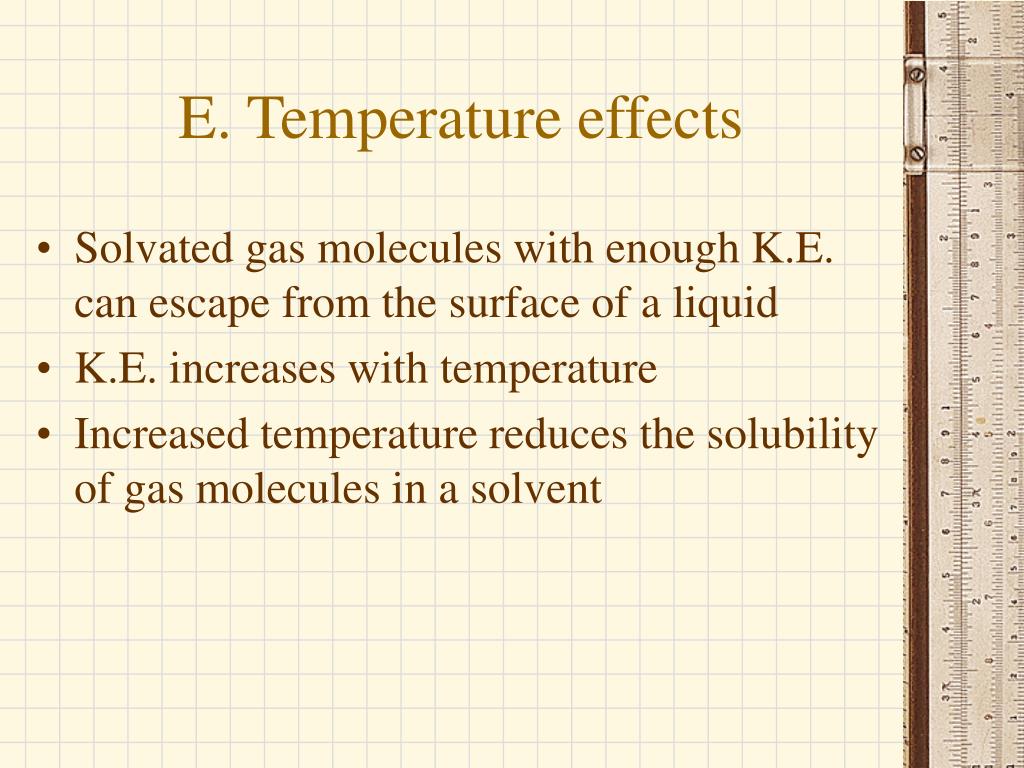 E. Temperature effects

• Solvated gas molecules with enough K.E. can escape from the surface of a liquid
• K.E. increases with temperature
• Increased temperature reduces the solubility of gas molecules in a solvent